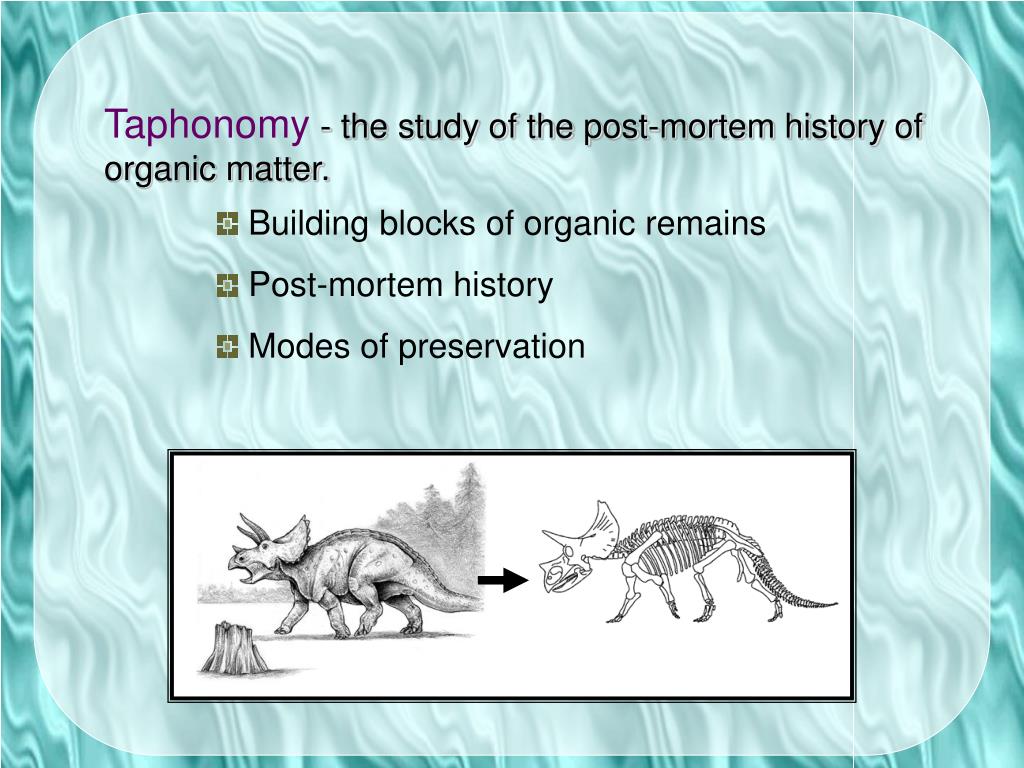 Taphonomy - the study of the post-mortem history of organic matter.

Building blocks of organic remains

Post-mortem history

Modes of preservation